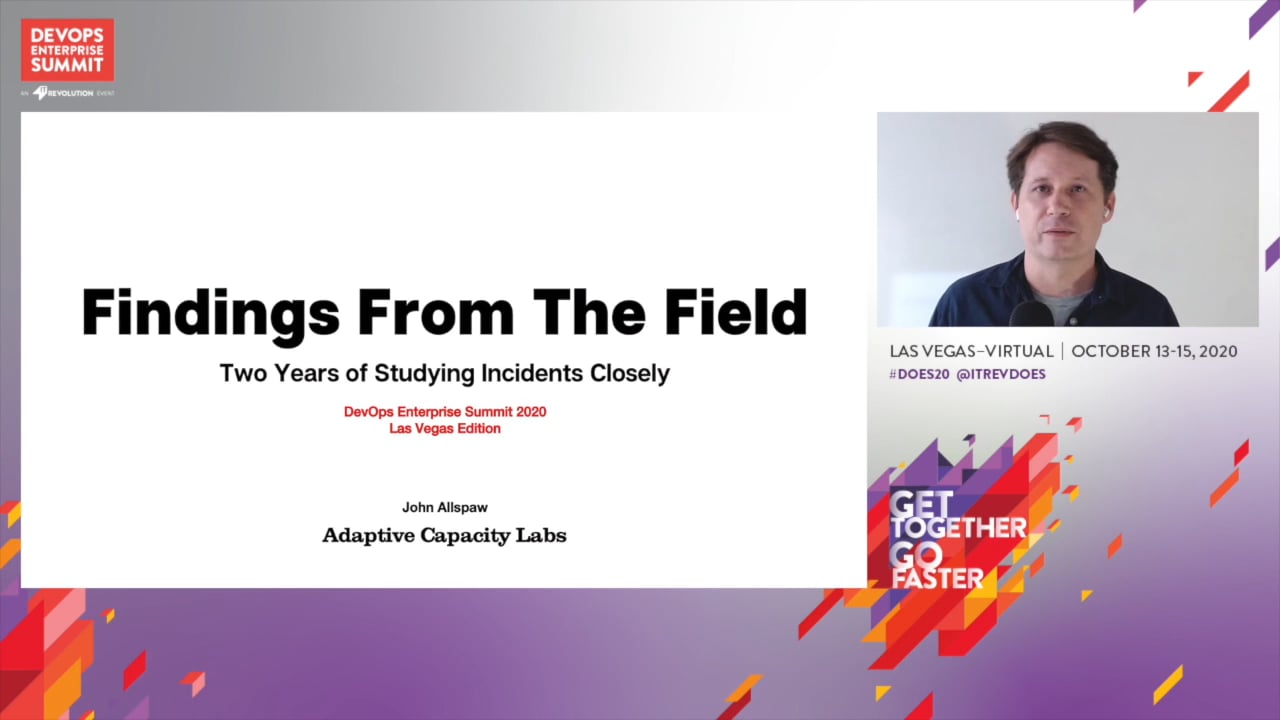 DEVOPS ENTERPRISE SUMMIT
AN IT REVOLUTION EVENT

Findings From The Field

Two Years of Studying Incidents Closely

DevOps Enterprise Summit 2020
Las Vegas Edition

John Allspaw

Adaptive Capacity Labs

LAS VEGAS–VIRTUAL | OCTOBER 13-15, 2020
#DOES20 @ITREVDOES

GET TOGETHER GO FASTER